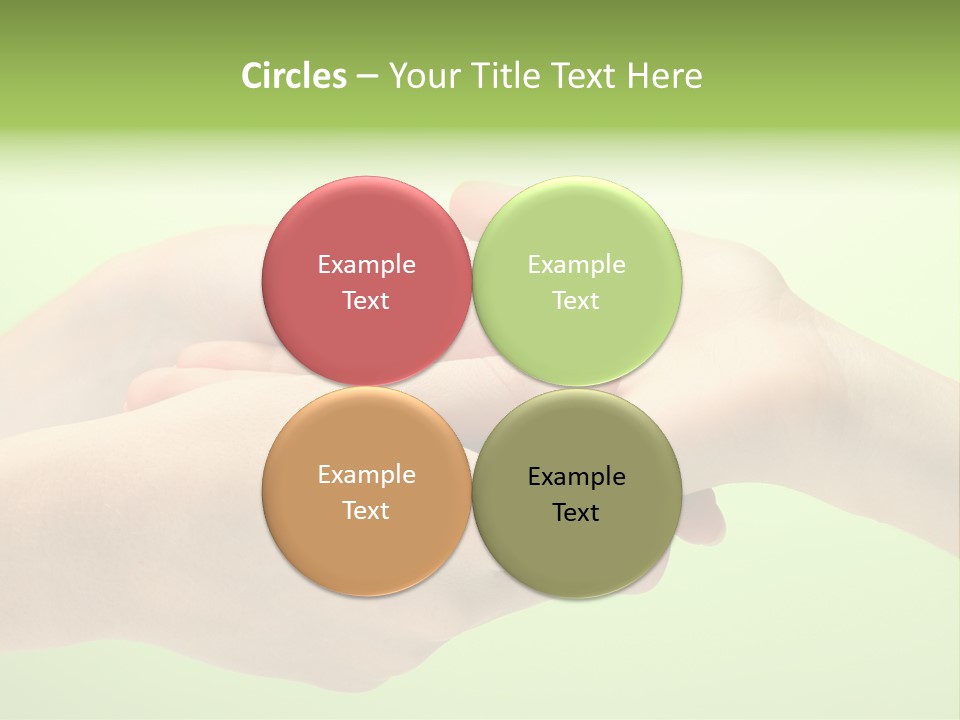 Circles – Your Title Text Here

Example Text

Example Text

Example Text

Example Text